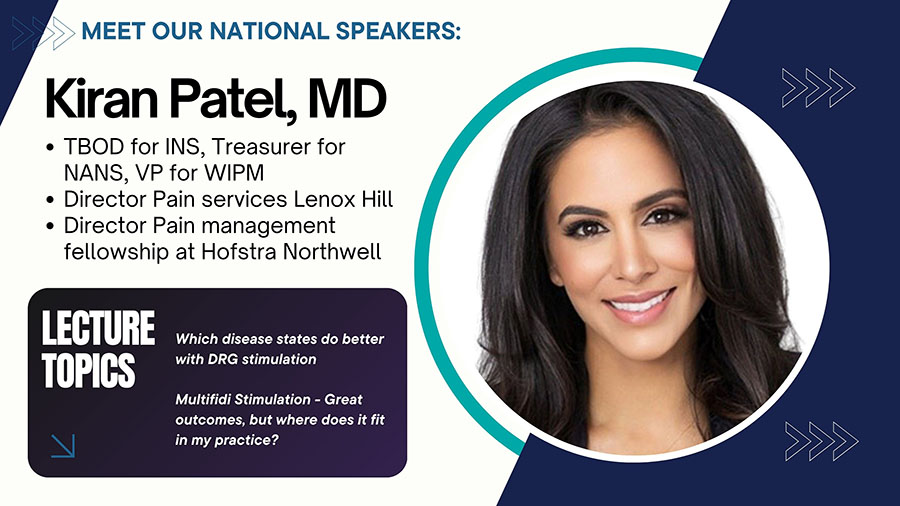 MEET OUR NATIONAL SPEAKERS:

Kiran Patel, MD

• TBOD for INS, Treasurer for NANS, VP for WIPM
• Director Pain services Lenox Hill
• Director Pain management fellowship at Hofstra Northwell

LECTURE TOPICS

Which disease states do better with DRG stimulation

Multifidi Stimulation - Great outcomes, but where does it fit in my practice?